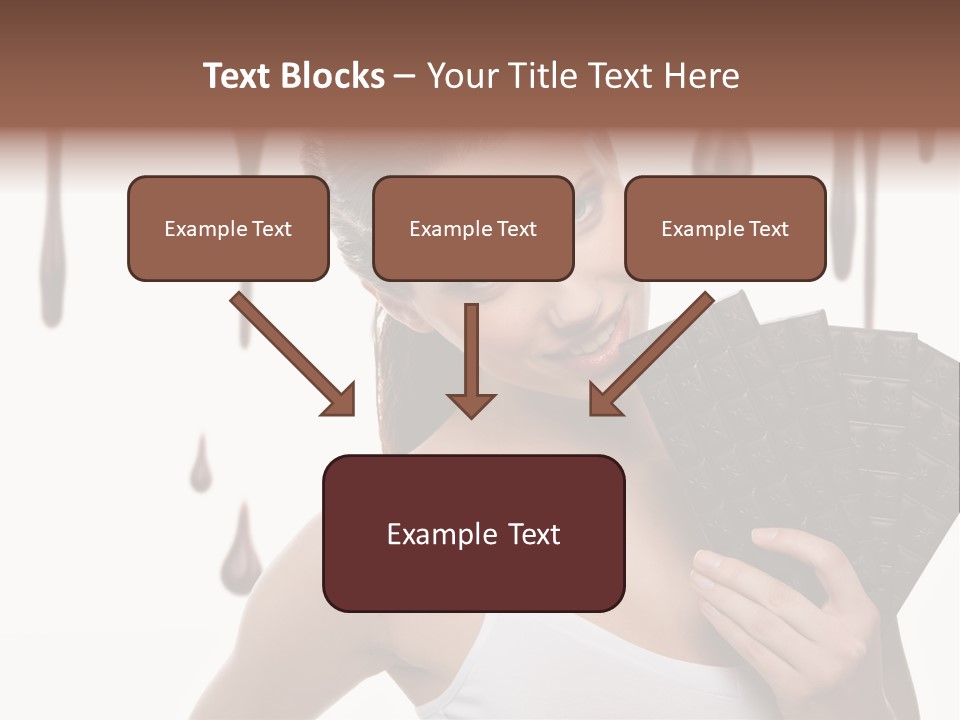 Text Blocks – Your Title Text Here

Example Text

Example Text

Example Text

Example Text